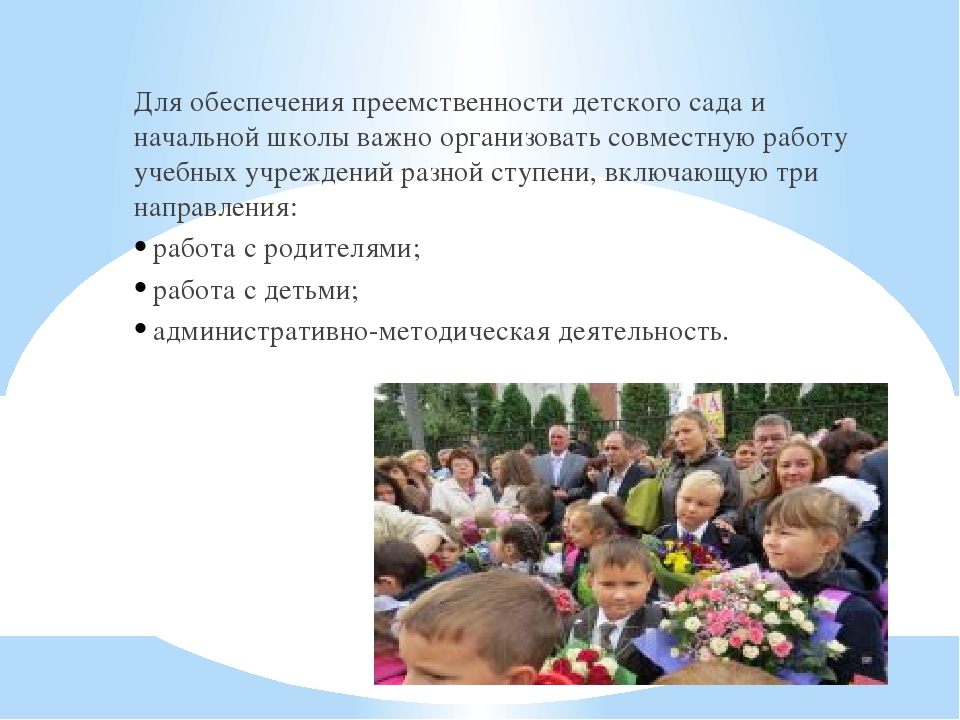 Для обеспечения преемственности детского сада и начальной школы важно организовать совместную работу учебных учреждений разной ступени, включающую три направления:

• работа с родителями;

• работа с детьми;

• административно-методическая деятельность.